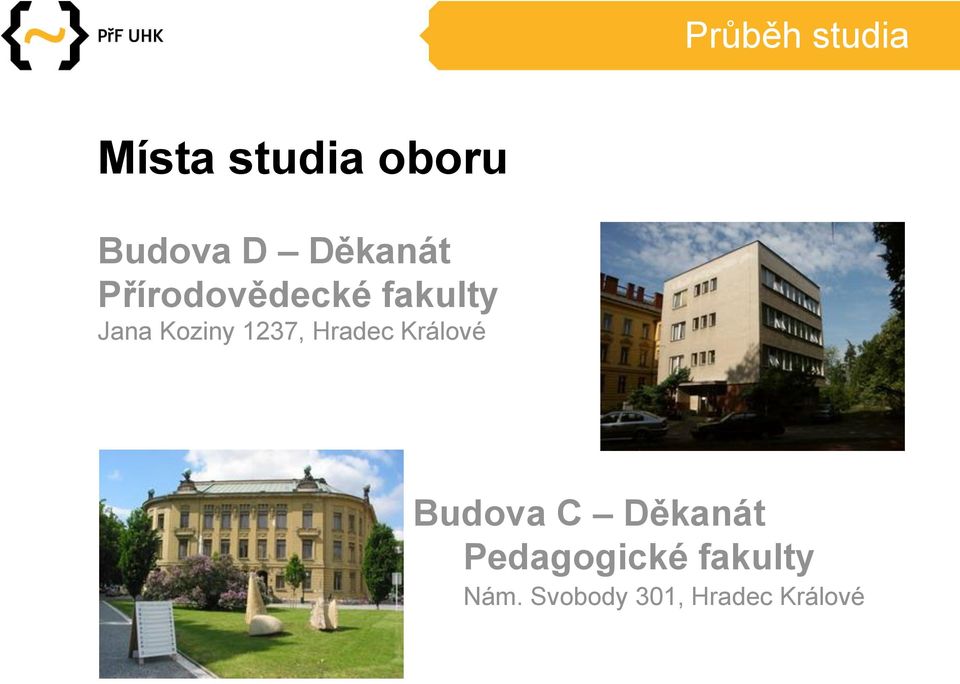 PřF UHK

Průběh studia

Místa studia oboru

Budova D – Děkanát Přírodovědecké fakulty
Jana Koziny 1237, Hradec Králové

Budova C – Děkanát Pedagogické fakulty
Nám. Svobody 301, Hradec Králové